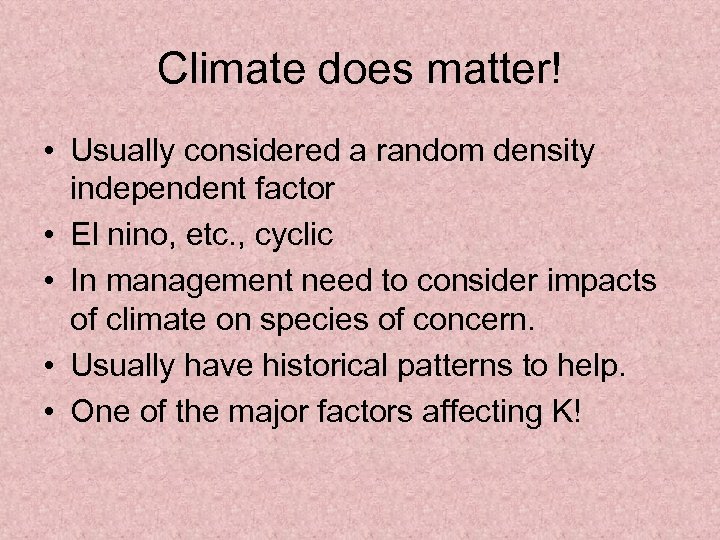 Climate does matter!

• Usually considered a random density independent factor
• El nino, etc., cyclic
• In management need to consider impacts of climate on species of concern.
• Usually have historical patterns to help.
• One of the major factors affecting K!